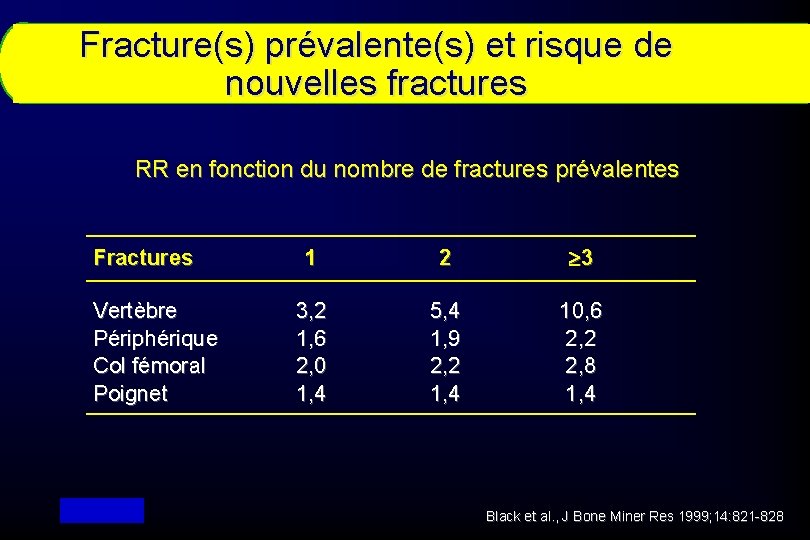 Fracture(s) prévalente(s) et risque de nouvelles fractures

RR en fonction du nombre de fractures prévalentes

| Fractures | 1 | 2 | $\geq 3$ |
|---|---|---|---|
| Vertèbre | 3,2 | 5,4 | 10,6 |
| Périphérique | 1,6 | 1,9 | 2,2 |
| Col fémoral | 2,0 | 2,2 | 2,8 |
| Poignet | 1,4 | 1,4 | 1,4 |

Black et al., J Bone Miner Res 1999;14:821-828